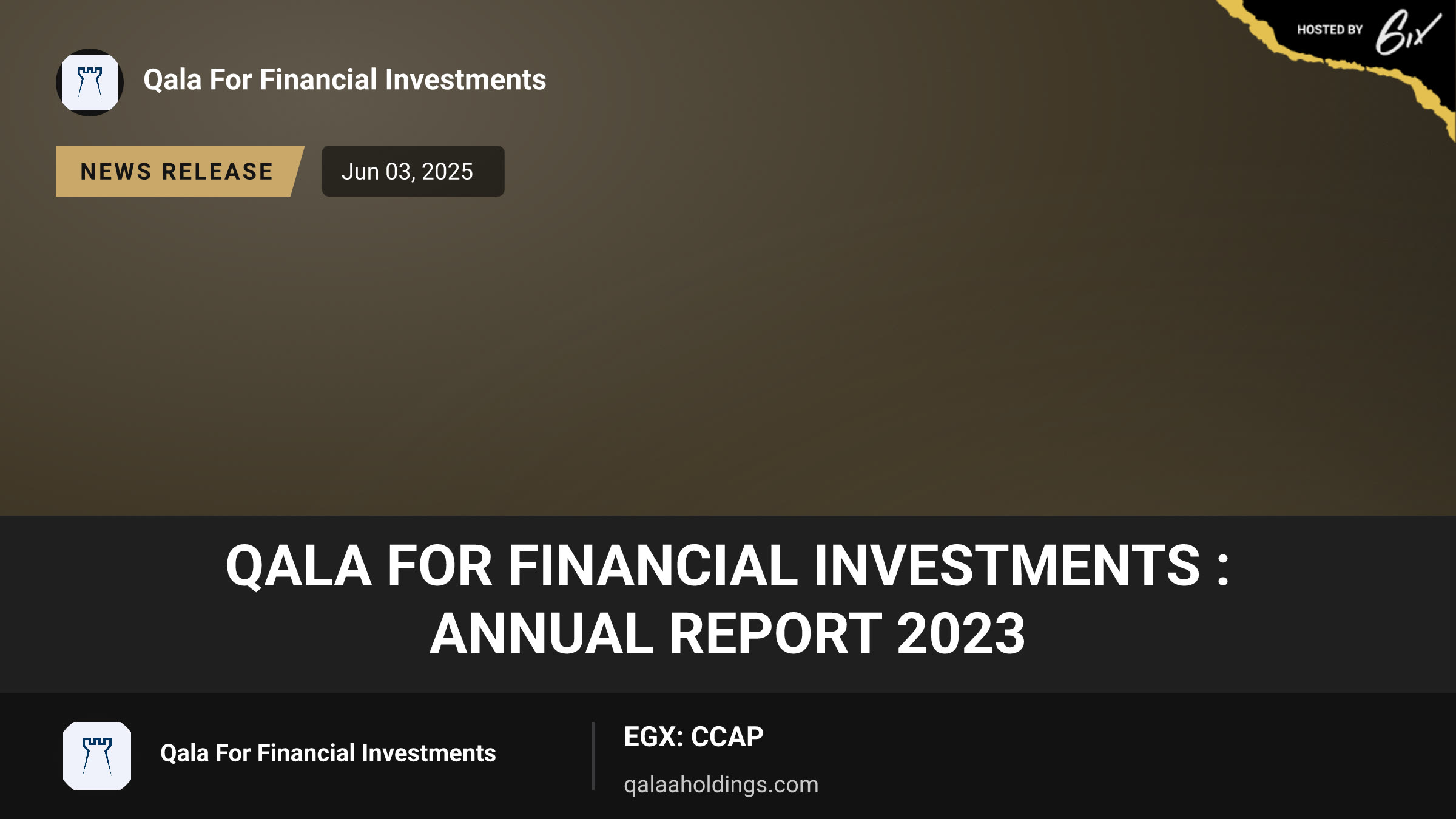 HOSTED BY 6ix

Qala For Financial Investments

NEWS RELEASE

Jun 03, 2025

QALA FOR FINANCIAL INVESTMENTS : ANNUAL REPORT 2023

Qala For Financial Investments

EGX: CCAP

qalaaholdings.com